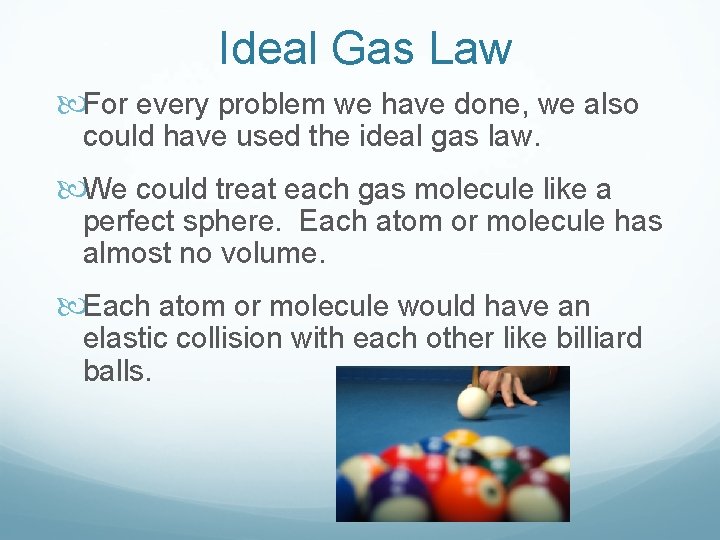 Ideal Gas Law

For every problem we have done, we also could have used the ideal gas law.

We could treat each gas molecule like a perfect sphere.  Each atom or molecule has almost no volume.

Each atom or molecule would have an elastic collision with each other like billiard balls.